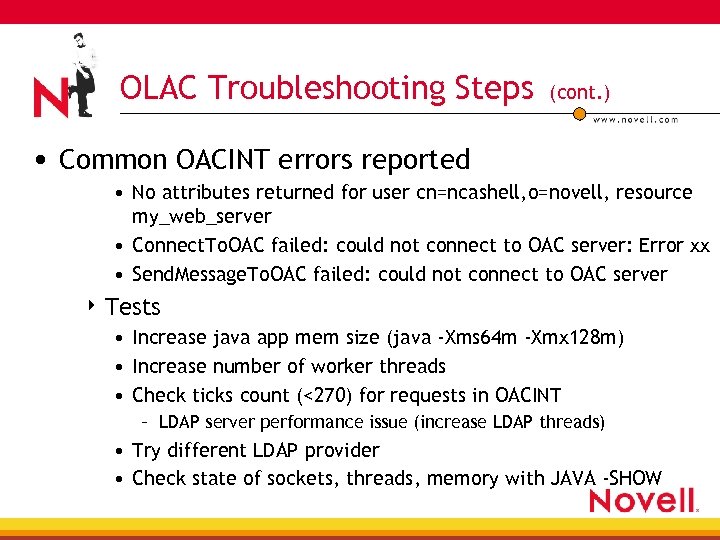 N

OLAC Troubleshooting Steps (cont.)

www.novell.com

• Common OACINT errors reported

• No attributes returned for user cn=ncashell,o=novell, resource my_web_server

• ConnectToOAC failed: could not connect to OAC server: Error xx

• SendMessageToOAC failed: could not connect to OAC server

‣ Tests

• Increase java app mem size (java -Xms64m -Xmx128m)

• Increase number of worker threads

• Check ticks count (<270) for requests in OACINT

– LDAP server performance issue (increase LDAP threads)

• Try different LDAP provider

• Check state of sockets, threads, memory with JAVA -SHOW

Novell.